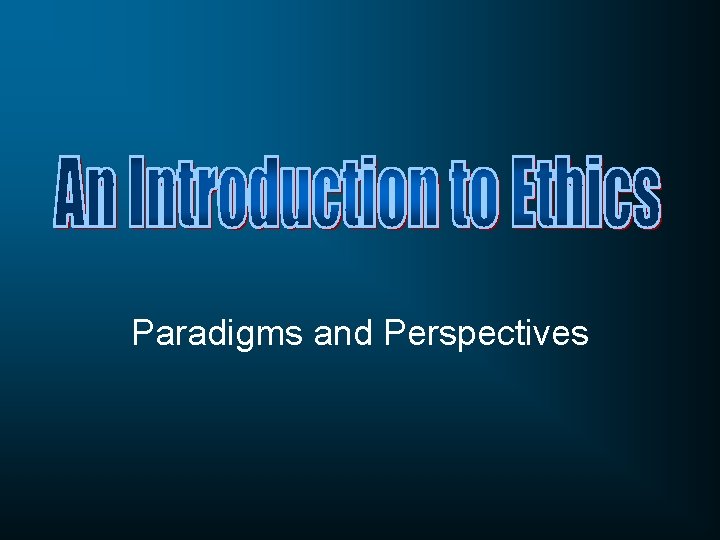 An Introduction to Ethics

Paradigms and Perspectives